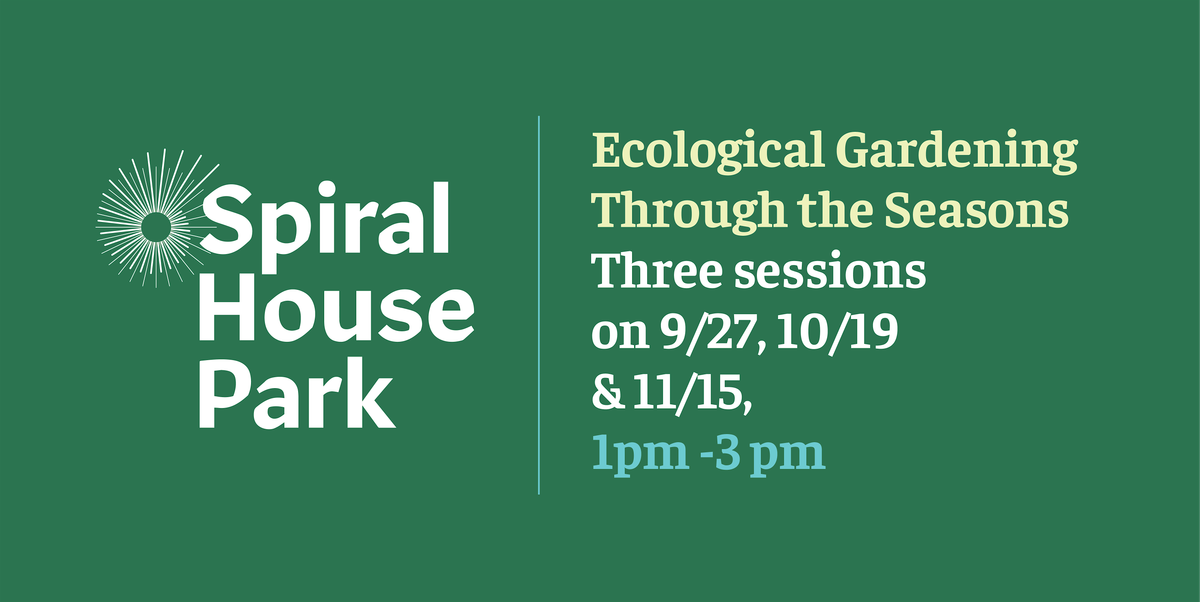 Spiral House Park

Ecological Gardening Through the Seasons

Three sessions on 9/27, 10/19 & 11/15,

1pm -3 pm